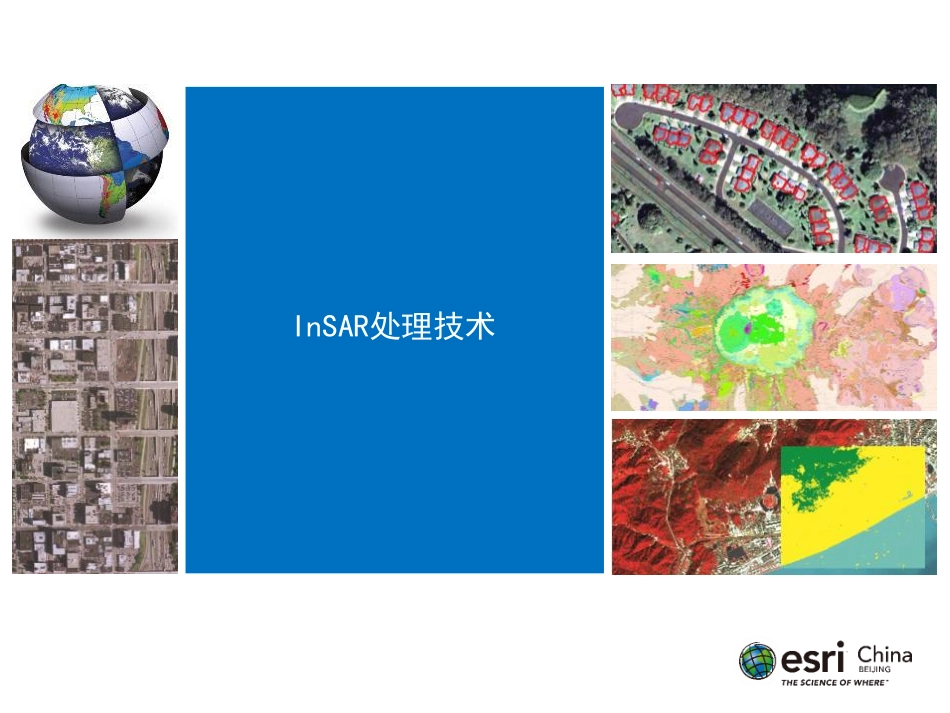 InSAR处理技术

esri China BEIJING
THE SCIENCE OF WHERE™